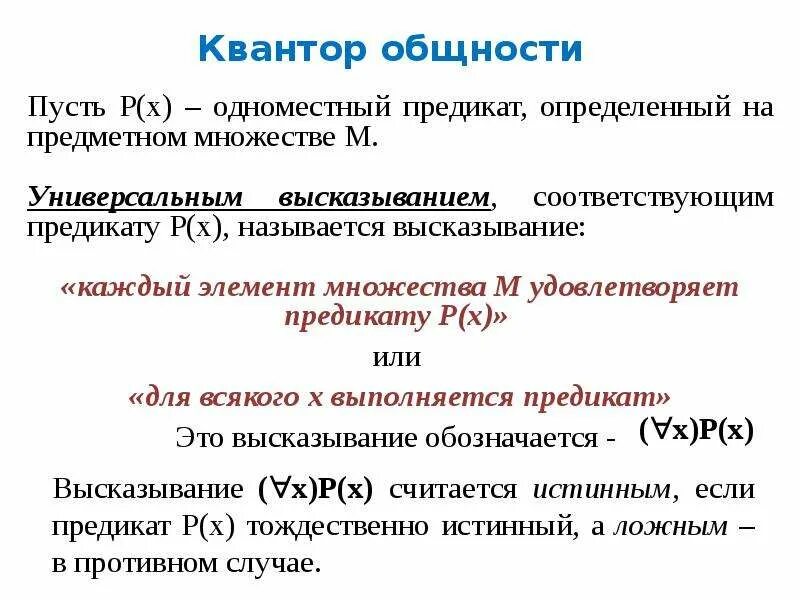 Квантор общности

Пусть P(x) – одноместный предикат, определенный на предметном множестве M.

Универсальным высказыванием, соответствующим предикату P(x), называется высказывание:

«каждый элемент множества M удовлетворяет предикату P(x)»

или

«для всякого x выполняется предикат»

Это высказывание обозначается - $(\forall x)P(x)$

Высказывание $(\forall x)P(x)$ считается истинным, если предикат P(x) тождественно истинный, а ложным – в противном случае.